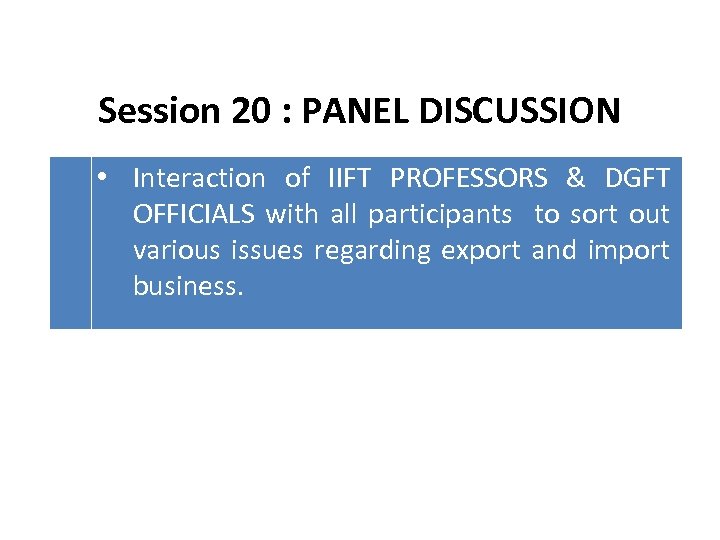 Session 20 : PANEL DISCUSSION

• Interaction of IIFT PROFESSORS & DGFT OFFICIALS with all participants to sort out various issues regarding export and import business.